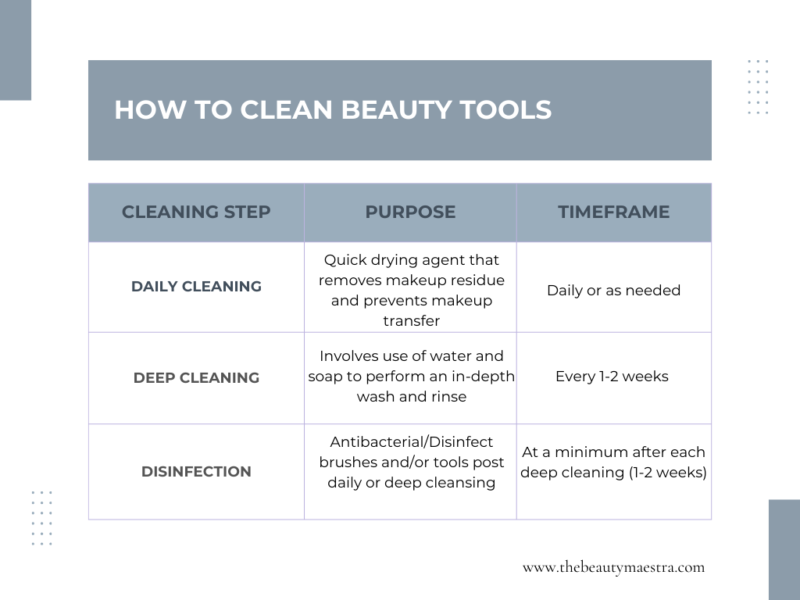 HOW TO CLEAN BEAUTY TOOLS

| CLEANING STEP | PURPOSE | TIMEFRAME |
|---|---|---|
| DAILY CLEANING | Quick drying agent that removes makeup residue and prevents makeup transfer | Daily or as needed |
| DEEP CLEANING | Involves use of water and soap to perform an in-depth wash and rinse | Every 1-2 weeks |
| DISINFECTION | Antibacterial/Disinfect brushes and/or tools post daily or deep cleansing | At a minimum after each deep cleaning (1-2 weeks) |

www.thebeautymaestra.com